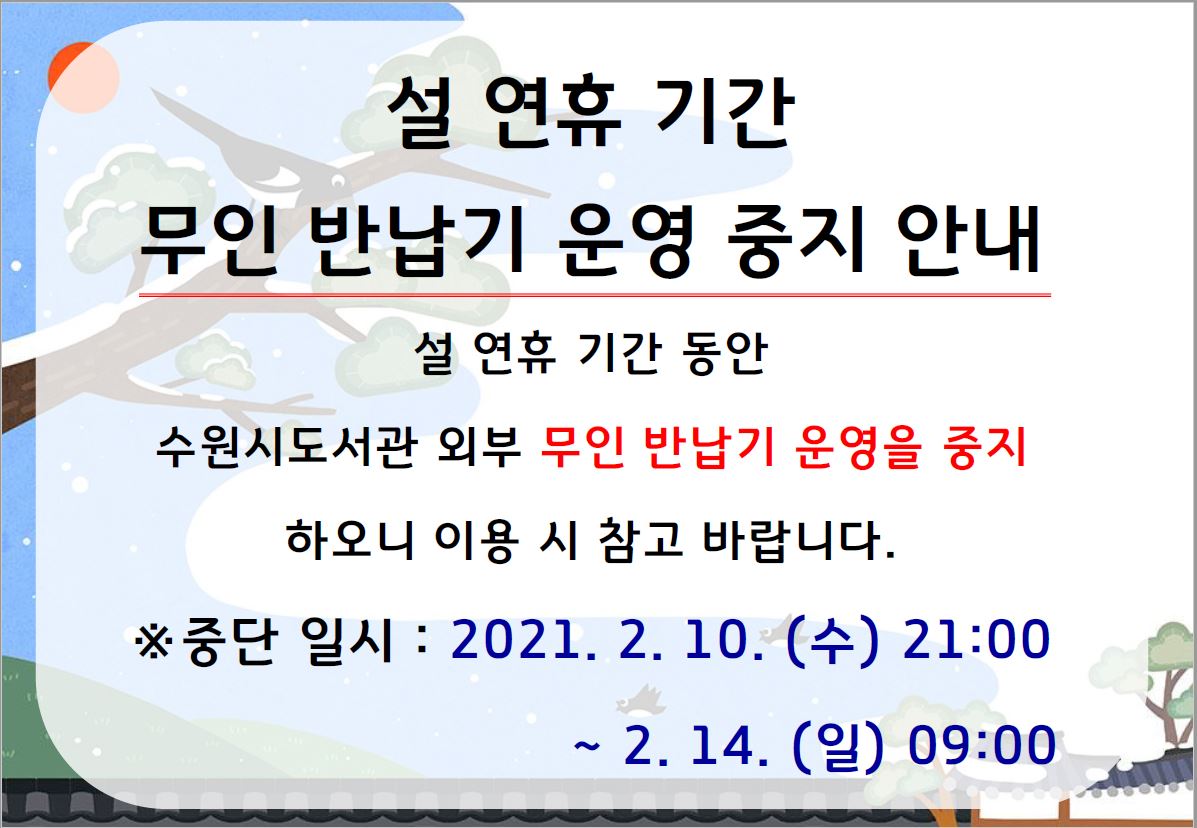 설 연휴 기간
무인 반납기 운영 중지 안내

설 연휴 기간 동안

수원시도서관 외부 무인 반납기 운영을 중지

하오니 이용 시 참고 바랍니다.

※중단 일시 : 2021. 2. 10. (수) 21:00

~ 2. 14. (일) 09:00